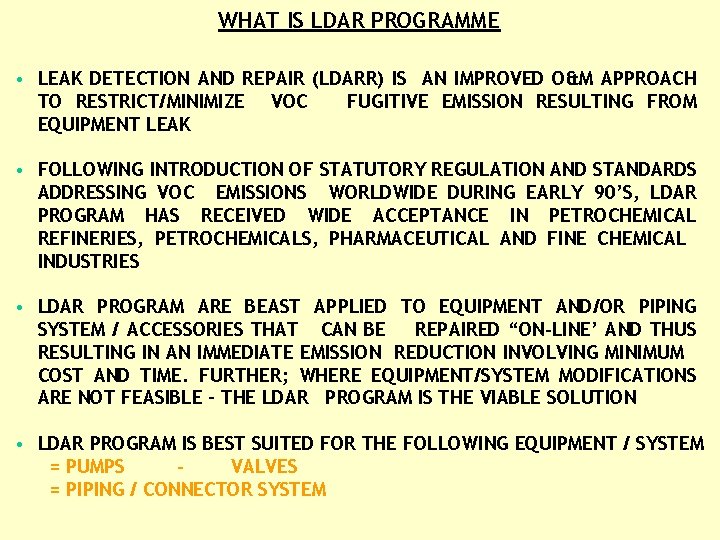 WHAT IS LDAR PROGRAMME

• LEAK DETECTION AND REPAIR (LDARR) IS AN IMPROVED O&M APPROACH TO RESTRICT/MINIMIZE VOC FUGITIVE EMISSION RESULTING FROM EQUIPMENT LEAK

• FOLLOWING INTRODUCTION OF STATUTORY REGULATION AND STANDARDS ADDRESSING VOC EMISSIONS WORLDWIDE DURING EARLY 90'S, LDAR PROGRAM HAS RECEIVED WIDE ACCEPTANCE IN PETROCHEMICAL REFINERIES, PETROCHEMICALS, PHARMACEUTICAL AND FINE CHEMICAL INDUSTRIES

• LDAR PROGRAM ARE BEAST APPLIED TO EQUIPMENT AND/OR PIPING SYSTEM / ACCESSORIES THAT CAN BE REPAIRED "ON-LINE' AND THUS RESULTING IN AN IMMEDIATE EMISSION REDUCTION INVOLVING MINIMUM COST AND TIME. FURTHER; WHERE EQUIPMENT/SYSTEM MODIFICATIONS ARE NOT FEASIBLE - THE LDAR PROGRAM IS THE VIABLE SOLUTION

• LDAR PROGRAM IS BEST SUITED FOR THE FOLLOWING EQUIPMENT / SYSTEM
= PUMPS - VALVES
= PIPING / CONNECTOR SYSTEM